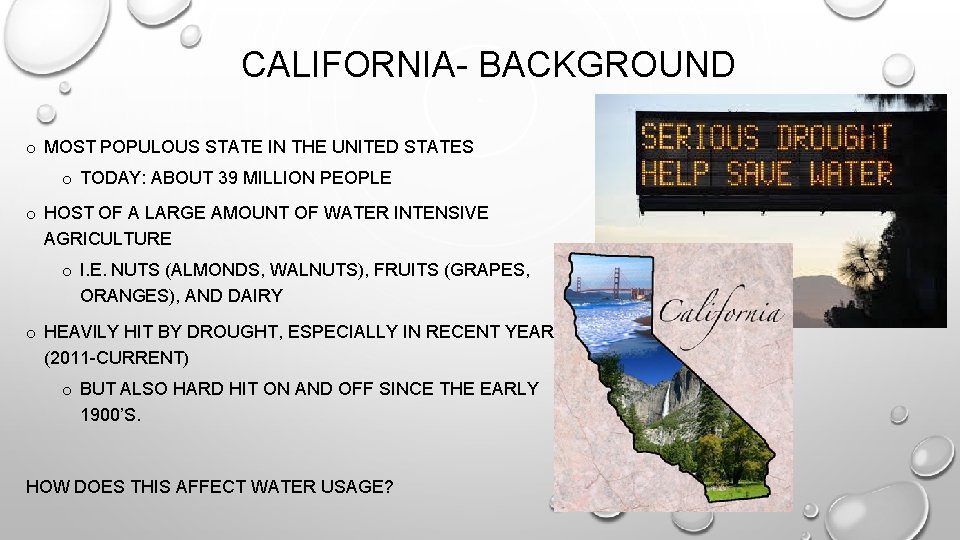 CALIFORNIA- BACKGROUND

o MOST POPULOUS STATE IN THE UNITED STATES

o TODAY: ABOUT 39 MILLION PEOPLE

o HOST OF A LARGE AMOUNT OF WATER INTENSIVE AGRICULTURE

o I.E. NUTS (ALMONDS, WALNUTS), FRUITS (GRAPES, ORANGES), AND DAIRY

o HEAVILY HIT BY DROUGHT, ESPECIALLY IN RECENT YEAR (2011-CURRENT)

o BUT ALSO HARD HIT ON AND OFF SINCE THE EARLY 1900'S.

HOW DOES THIS AFFECT WATER USAGE?

SERIOUS DROUGHT
HELP SAVE WATER

California